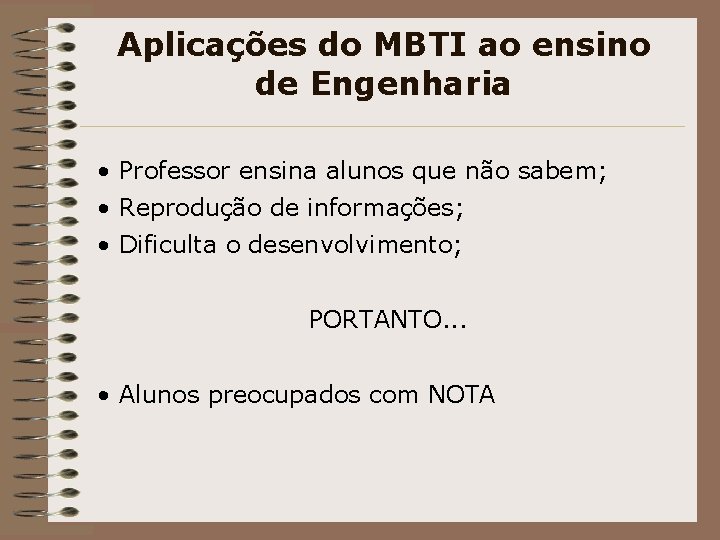 Aplicações do MBTI ao ensino de Engenharia

• Professor ensina alunos que não sabem;
• Reprodução de informações;
• Dificulta o desenvolvimento;

PORTANTO...

• Alunos preocupados com NOTA